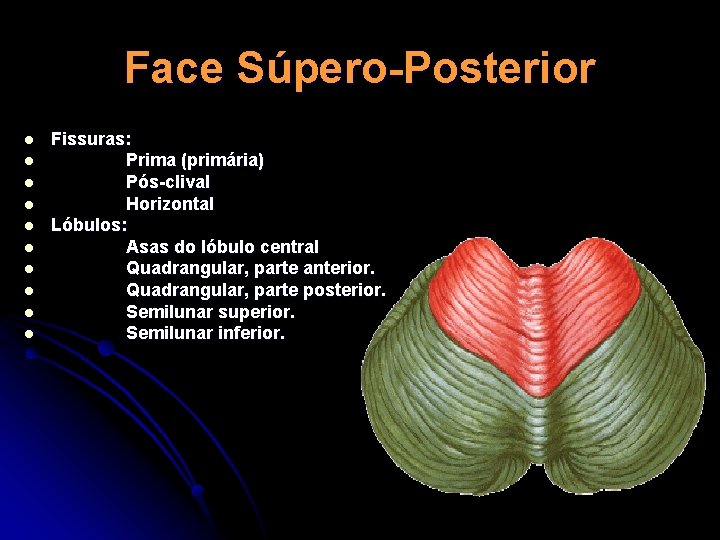 Face Súpero-Posterior

- Fissuras:
- Prima (primária)
- Pós-clival
- Horizontal
- Lóbulos:
- Asas do lóbulo central
- Quadrangular, parte anterior.
- Quadrangular, parte posterior.
- Semilunar superior.
- Semilunar inferior.